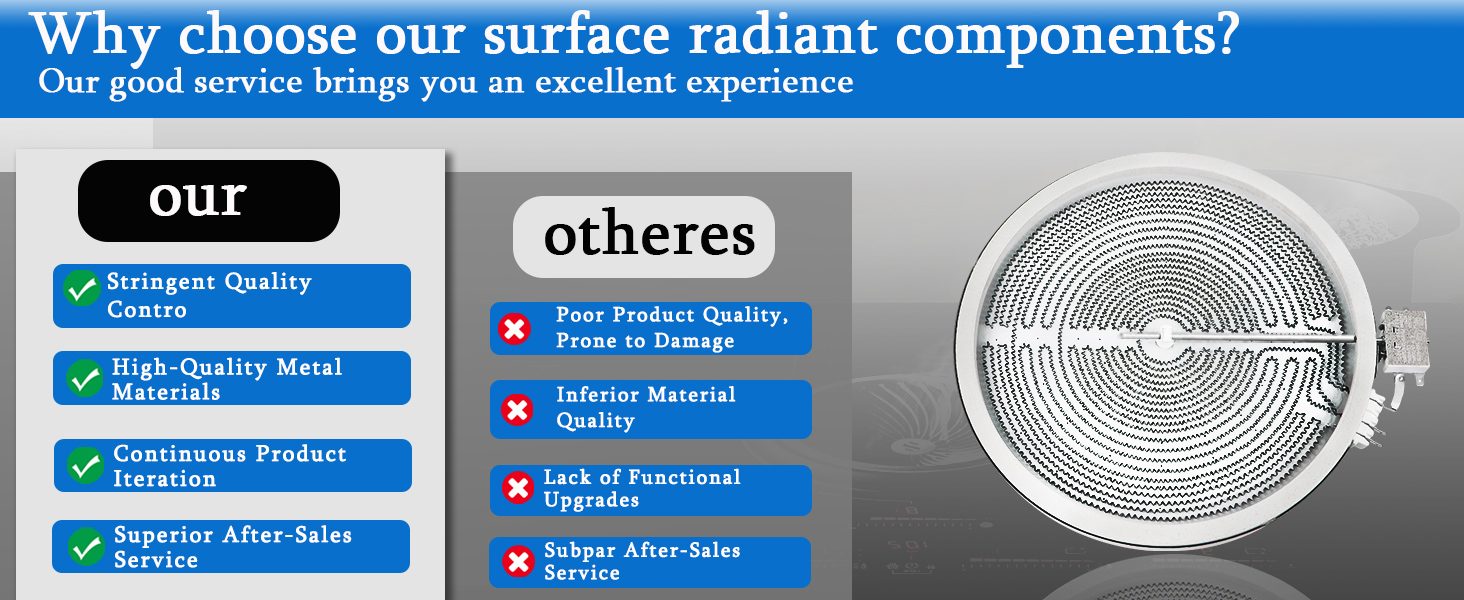 Why choose our surface radiant components?
Our good service brings you an excellent experience

our

Stringent Quality Contro

High-Quality Metal Materials

Continuous Product Iteration

Superior After-Sales Service

otheres

Poor Product Quality, Prone to Damage

Inferior Material Quality

Lack of Functional Upgrades

Subpar After-Sales Service